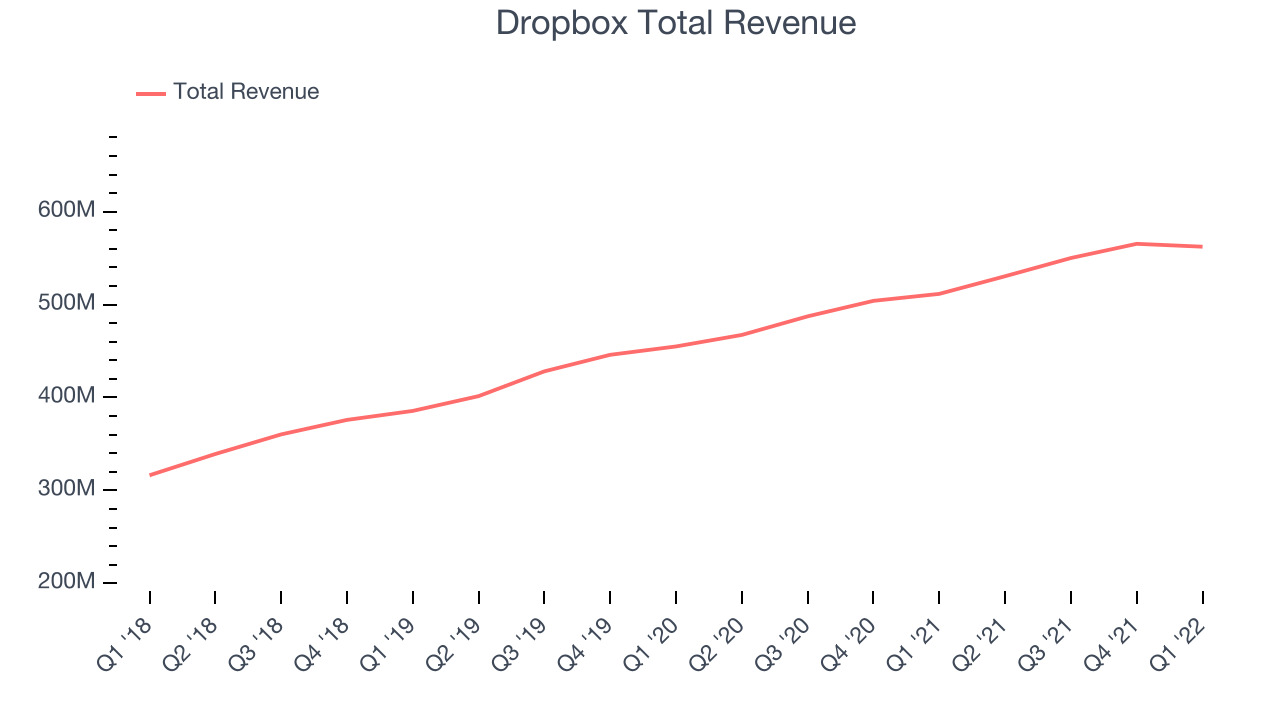 Dropbox Total Revenue

Total Revenue

600M
500M
400M
300M
200M

Q1 '18
Q2 '18
Q3 '18
Q4 '18
Q1 '19
Q2 '19
Q3 '19
Q4 '19
Q1 '20
Q2 '20
Q3 '20
Q4 '20
Q1 '21
Q2 '21
Q3 '21
Q4 '21
Q1 '22